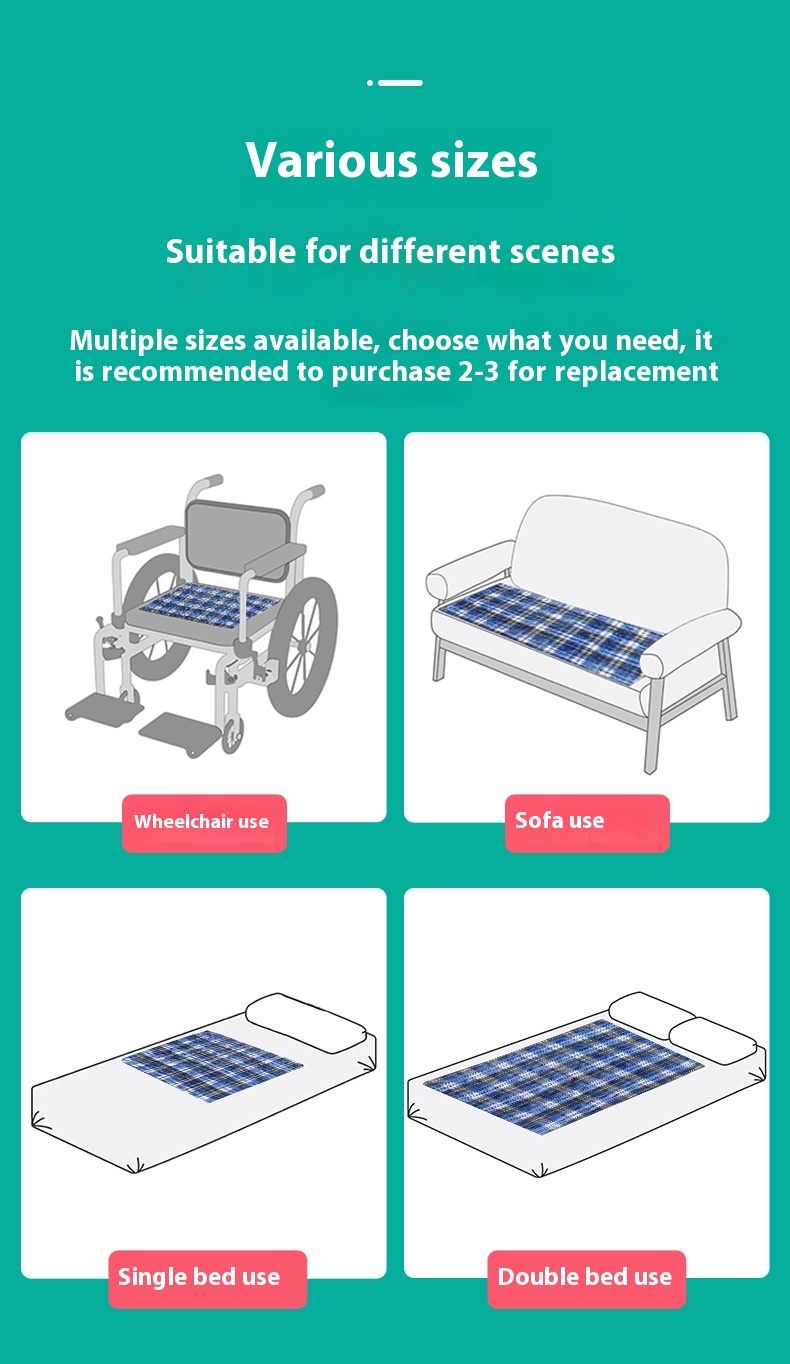 Various sizes

Suitable for different scenes

Multiple sizes available, choose what you need, it is recommended to purchase 2-3 for replacement

Wheelchair use

Sofa use

Single bed use

Double bed use